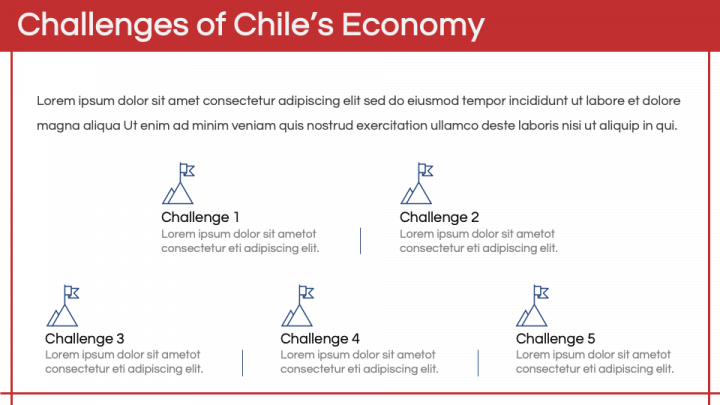 Challenges of Chile's Economy

Lorem ipsum dolor sit amet consectetur adipiscing elit sed do eiusmod tempor incididunt ut labore et dolore magna aliqua Ut enim ad minim veniam quis nostrud exercitation ullamco deste laboris nisi ut aliquip in qui.

Challenge 1
Lorem ipsum dolor sit ametot consectetur eti adipiscing elit.

Challenge 2
Lorem ipsum dolor sit ametot consectetur eti adipiscing elit.

Challenge 3
Lorem ipsum dolor sit ametot consectetur eti adipiscing elit.

Challenge 4
Lorem ipsum dolor sit ametot consectetur eti adipiscing elit.

Challenge 5
Lorem ipsum dolor sit ametot consectetur eti adipiscing elit.